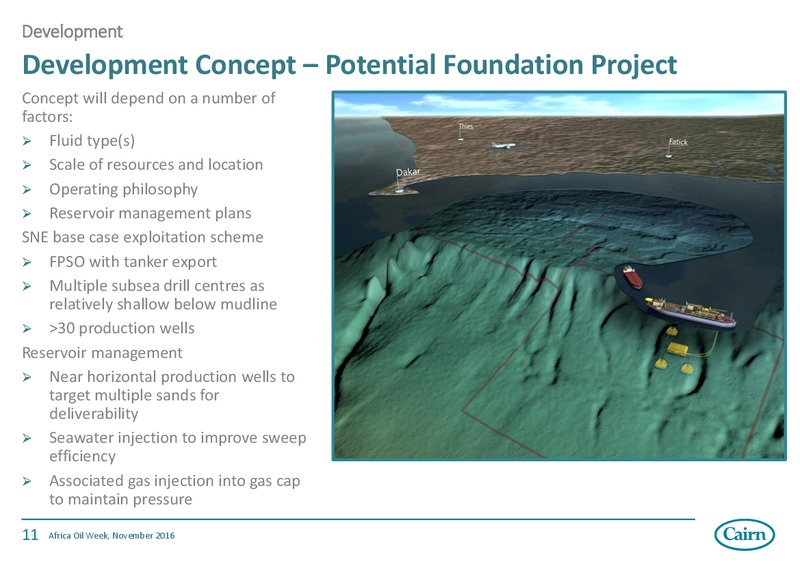 Development

Development Concept – Potential Foundation Project

Concept will depend on a number of factors:
➢ Fluid type(s)
➢ Scale of resources and location
➢ Operating philosophy
➢ Reservoir management plans

SNE base case exploitation scheme
➢ FPSO with tanker export
➢ Multiple subsea drill centres as relatively shallow below mudline
➢ >30 production wells

Reservoir management
➢ Near horizontal production wells to target multiple sands for deliverability
➢ Seawater injection to improve sweep efficiency
➢ Associated gas injection into gas cap to maintain pressure

Thies
Fatick
Dakar

11 Africa Oil Week, November 2016

Cairn